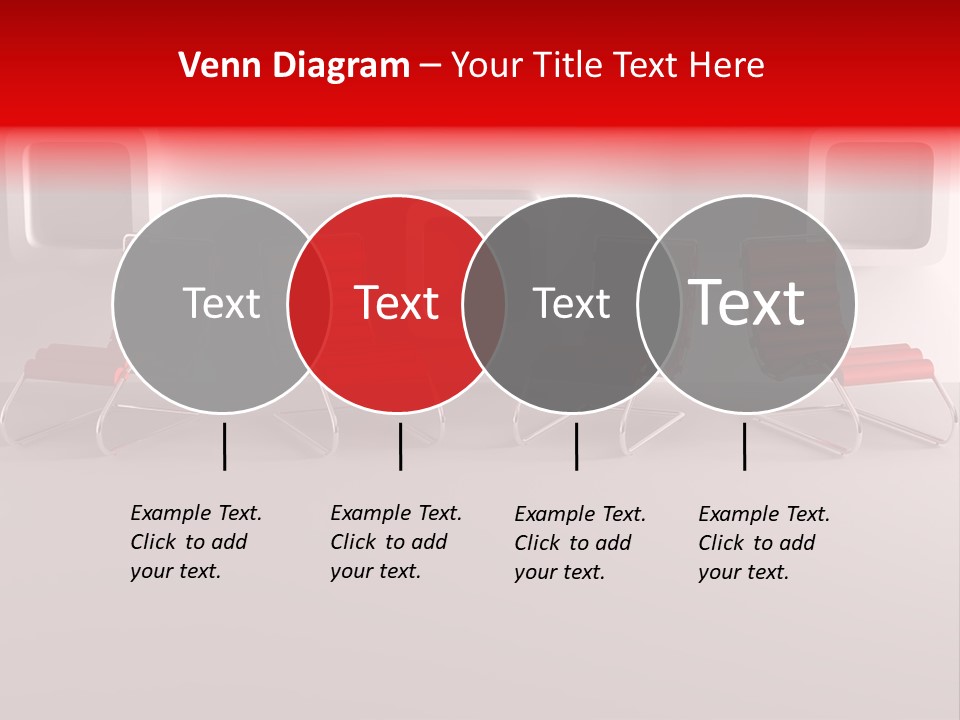 Venn Diagram – Your Title Text Here

Text

Text

Text

Text

Example Text. Click to add your text.

Example Text. Click to add your text.

Example Text. Click to add your text.

Example Text. Click to add your text.